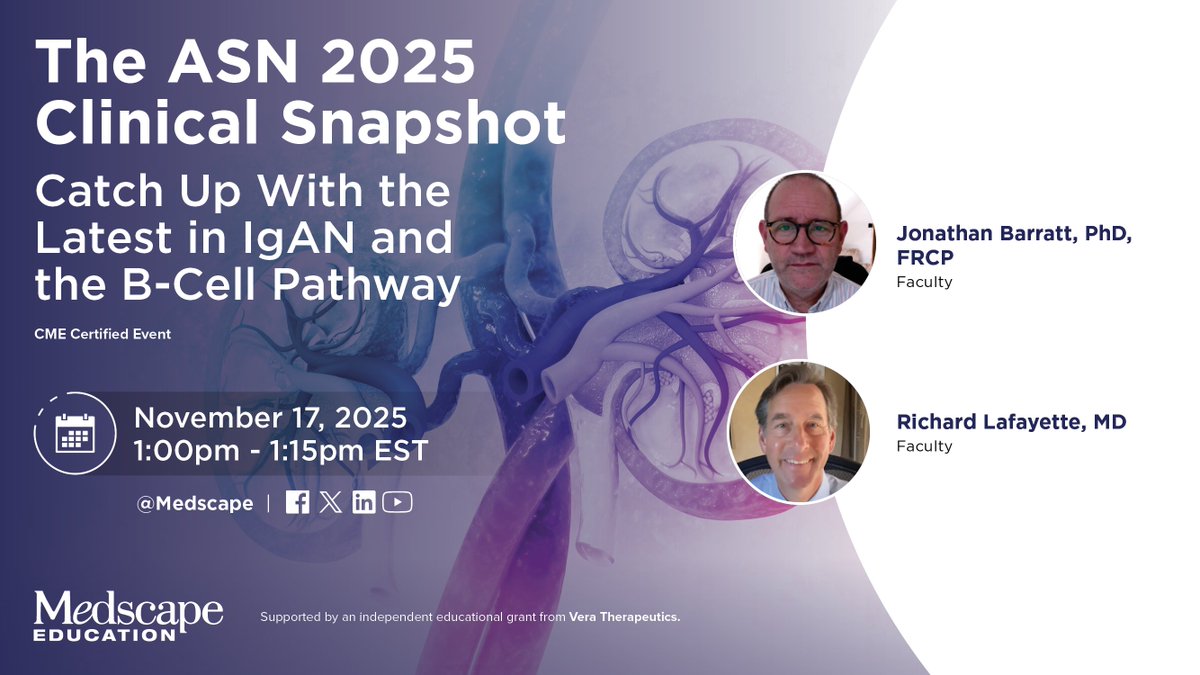 The ASN 2025 Clinical Snapshot

Catch Up With the Latest in IgAN and the B-Cell Pathway

CME Certified Event

November 17, 2025
1:00pm - 1:15pm EST

@Medscape |

Jonathan Barratt, PhD, FRCP
Faculty

Richard Lafayette, MD
Faculty

Medscape EDUCATION

Supported by an independent educational grant from Vera Therapeutics.